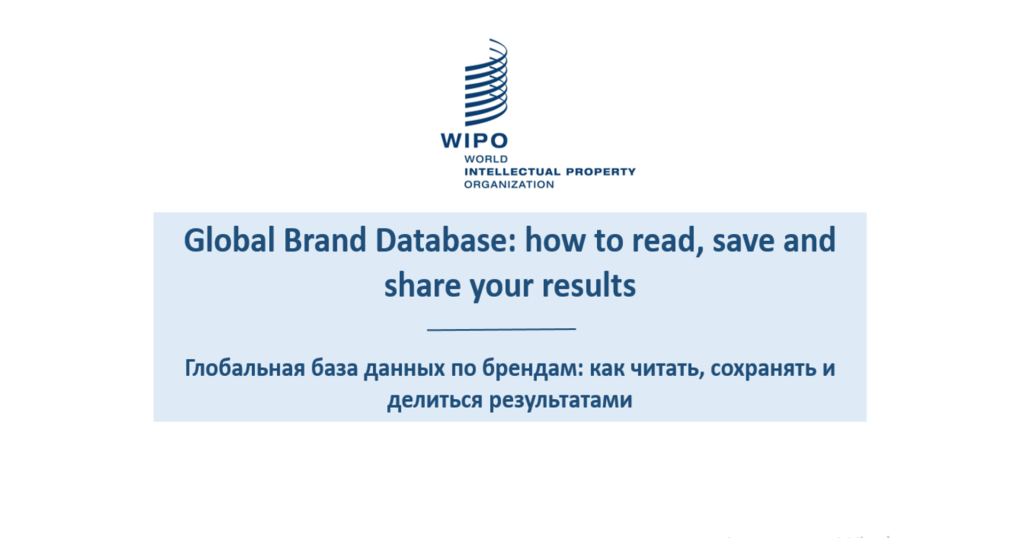 WIPO
WORLD
INTELLECTUAL PROPERTY
ORGANIZATION

Global Brand Database: how to read, save and share your results

Глобальная база данных по брендам: как читать, сохранять и делиться результатами